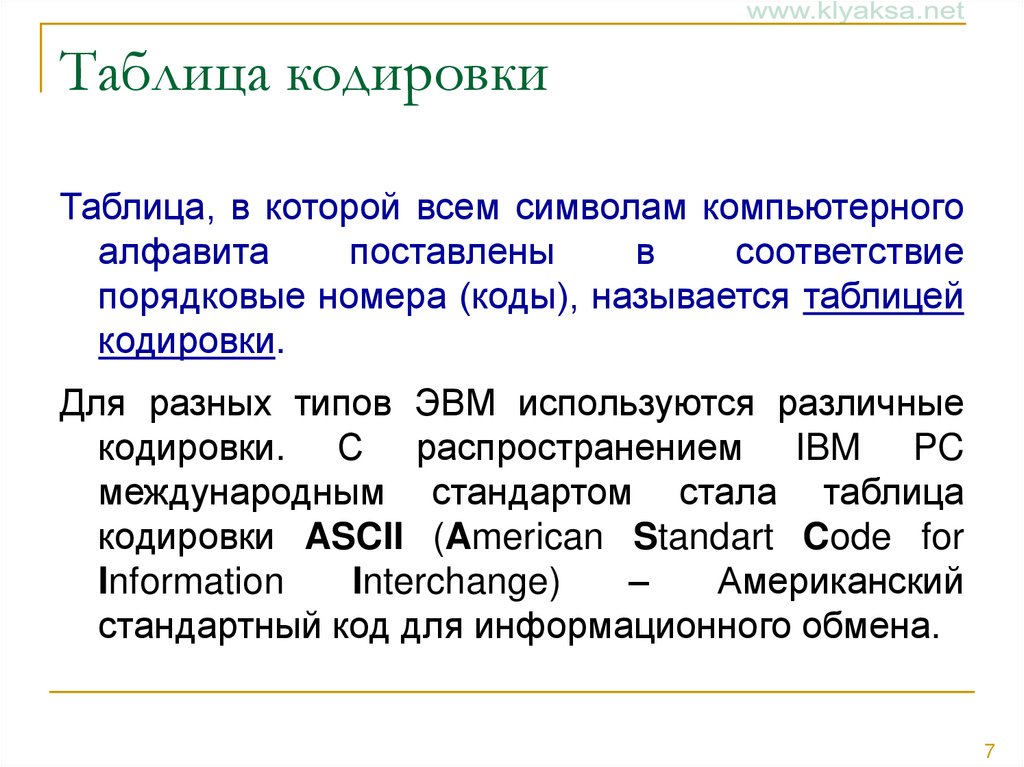 www.klyaksa.net

Таблица кодировки

Таблица, в которой всем символам компьютерного алфавита поставлены в соответствие порядковые номера (коды), называется таблицей кодировки.

Для разных типов ЭВМ используются различные кодировки. С распространением IBM PC международным стандартом стала таблица кодировки ASCII (American Standart Code for Information Interchange) – Американский стандартный код для информационного обмена.

7